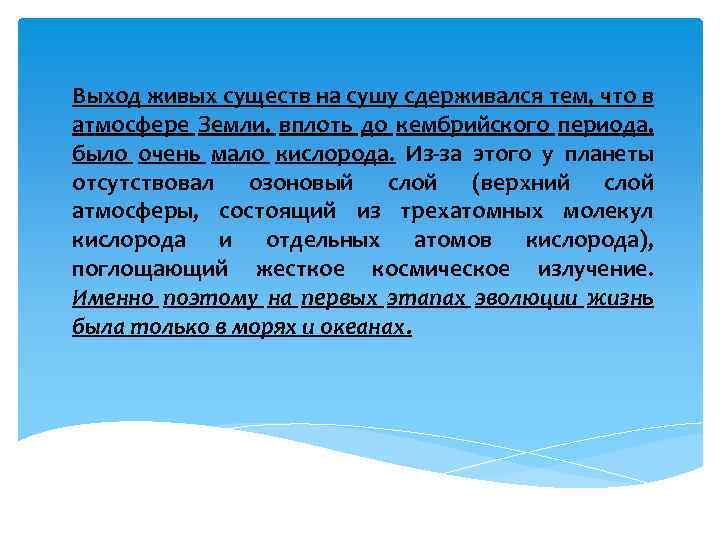 Выход живых существ на сушу сдерживался тем, что в атмосфере Земли, вплоть до кембрийского периода, было очень мало кислорода. Из-за этого у планеты отсутствовал озоновый слой (верхний слой атмосферы, состоящий из трехатомных молекул кислорода и отдельных атомов кислорода), поглощающий жесткое космическое излучение. Именно поэтому на первых этапах эволюции жизнь была только в морях и океанах.